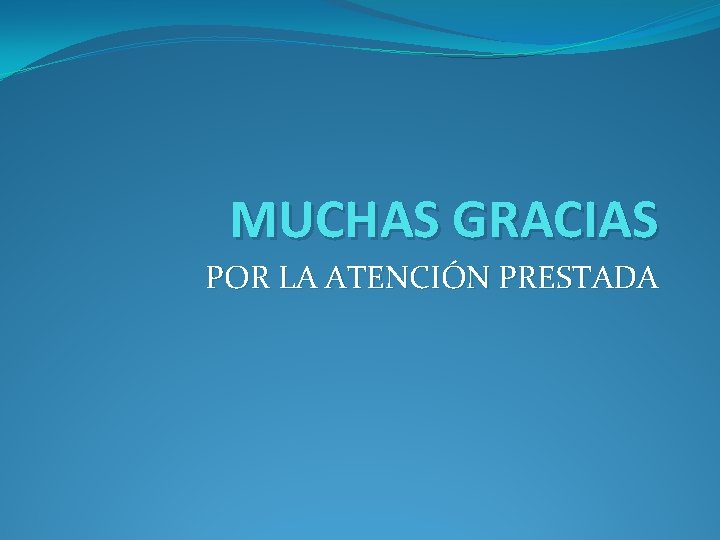 MUCHAS GRACIAS

POR LA ATENCIÓN PRESTADA